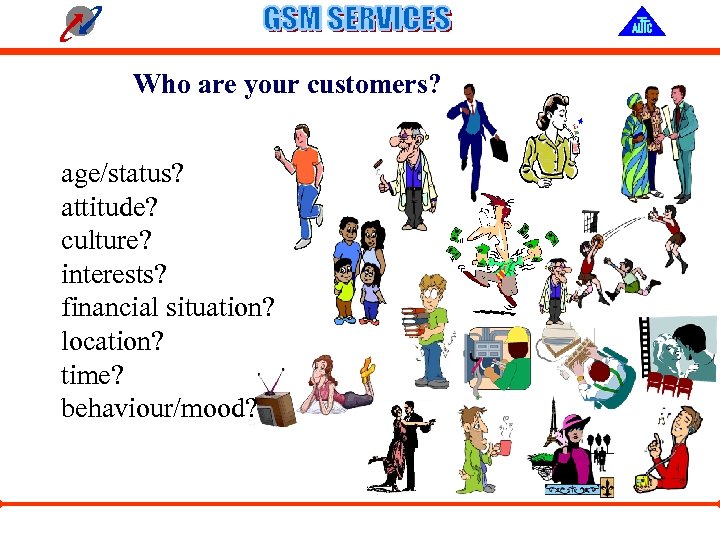 GSM SERVICES

ALTTC

Who are your customers?

age/status?
attitude?
culture?
interests?
financial situation?
location?
time?
behaviour/mood?